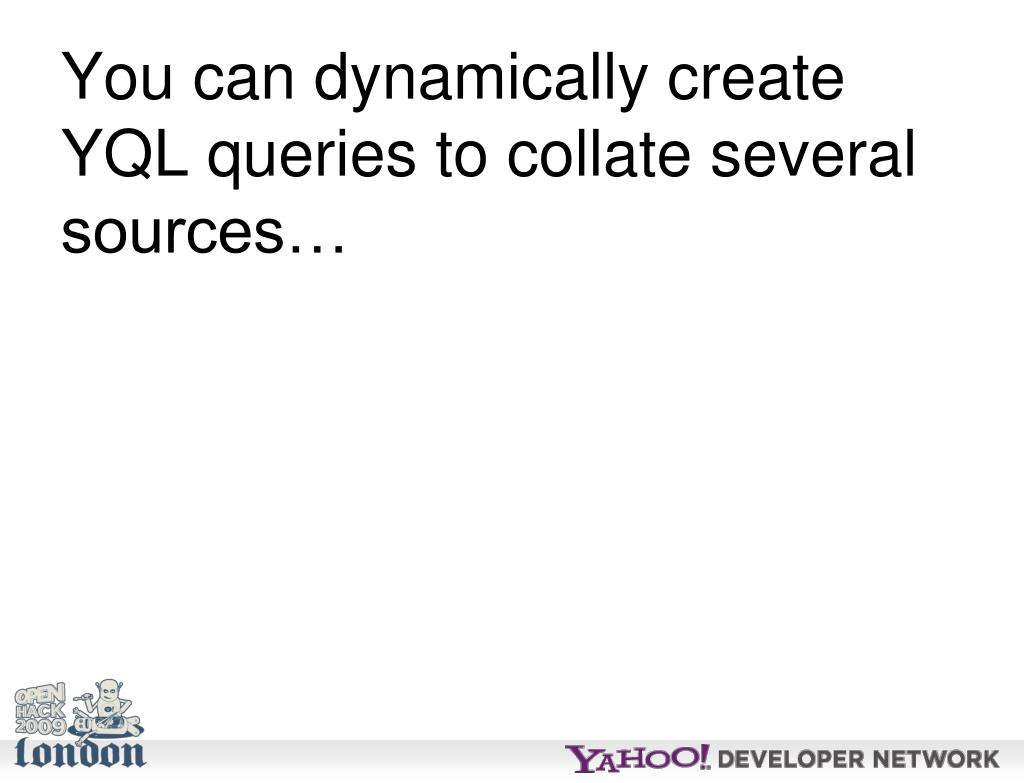 You can dynamically create YQL queries to collate several sources…

OPEN HACK 2009 EU london

YAHOO! DEVELOPER NETWORK